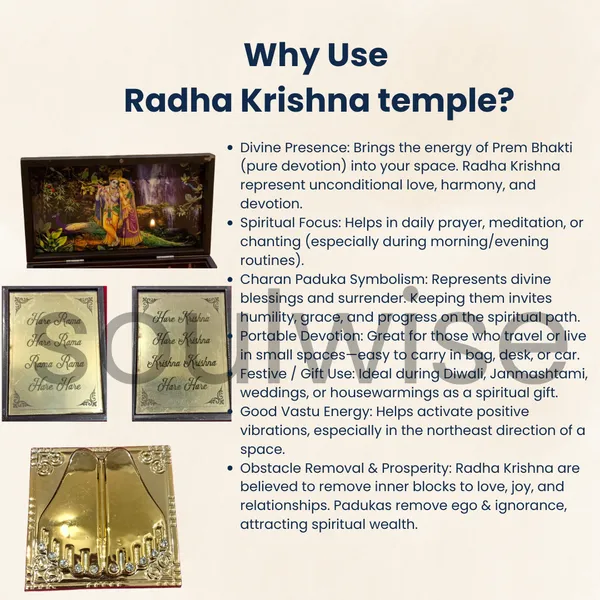 Why Use
Radha Krishna temple?

Hare Rama
Hare Rama
Rama Rama
Hare Hare

Hare Krishna
Hare Krishna
Krishna Krishna
Hare Hare

Soulwise

- Divine Presence: Brings the energy of Prem Bhakti (pure devotion) into your space. Radha Krishna represent unconditional love, harmony, and devotion.
- Spiritual Focus: Helps in daily prayer, meditation, or chanting (especially during morning/evening routines).
- Charan Paduka Symbolism: Represents divine blessings and surrender. Keeping them invites humility, grace, and progress on the spiritual path.
- Portable Devotion: Great for those who travel or live in small spaces—easy to carry in bag, desk, or car.
- Festive / Gift Use: Ideal during Diwali, Janmashtami, weddings, or housewarmings as a spiritual gift.
- Good Vastu Energy: Helps activate positive vibrations, especially in the northeast direction of a space.
- Obstacle Removal & Prosperity: Radha Krishna are believed to remove inner blocks to love, joy, and relationships. Padukas remove ego & ignorance, attracting spiritual wealth.